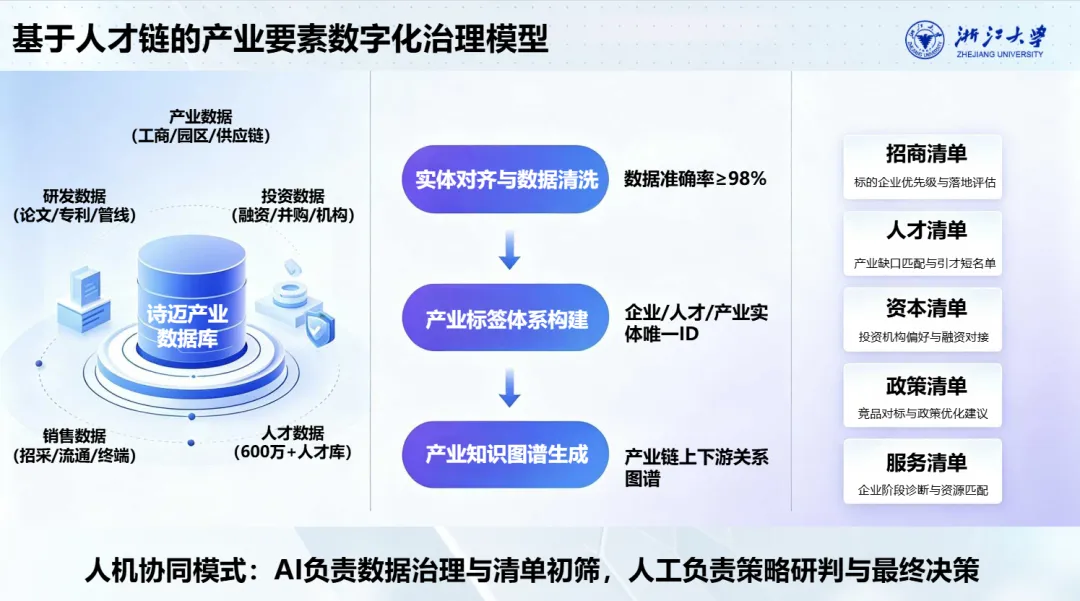 基于人才链的产业要素数字化治理模型

浙江大学
ZHEJIANG UNIVERSITY

产业数据
(工商/园区/供应链)

研发数据
(论文/专利/管线)

投资数据
(融资/并购/机构)

诗迈产业数据库

销售数据
(招采/流通/终端)

人才数据
(600万+人才库)

实体对齐与数据清洗

数据准确率≥98%

产业标签体系构建

企业/人才/产业实体唯一ID

产业知识图谱生成

产业链上下游关系图谱

招商清单
标的企业优先级与落地评估

人才清单
产业缺口匹配与引才短名单

资本清单
投资机构偏好与融资对接

政策清单
竞品对标与政策优化建议

服务清单
企业阶段诊断与资源匹配

人机协同模式：AI负责数据治理与清单初筛，人工负责策略研判与最终决策